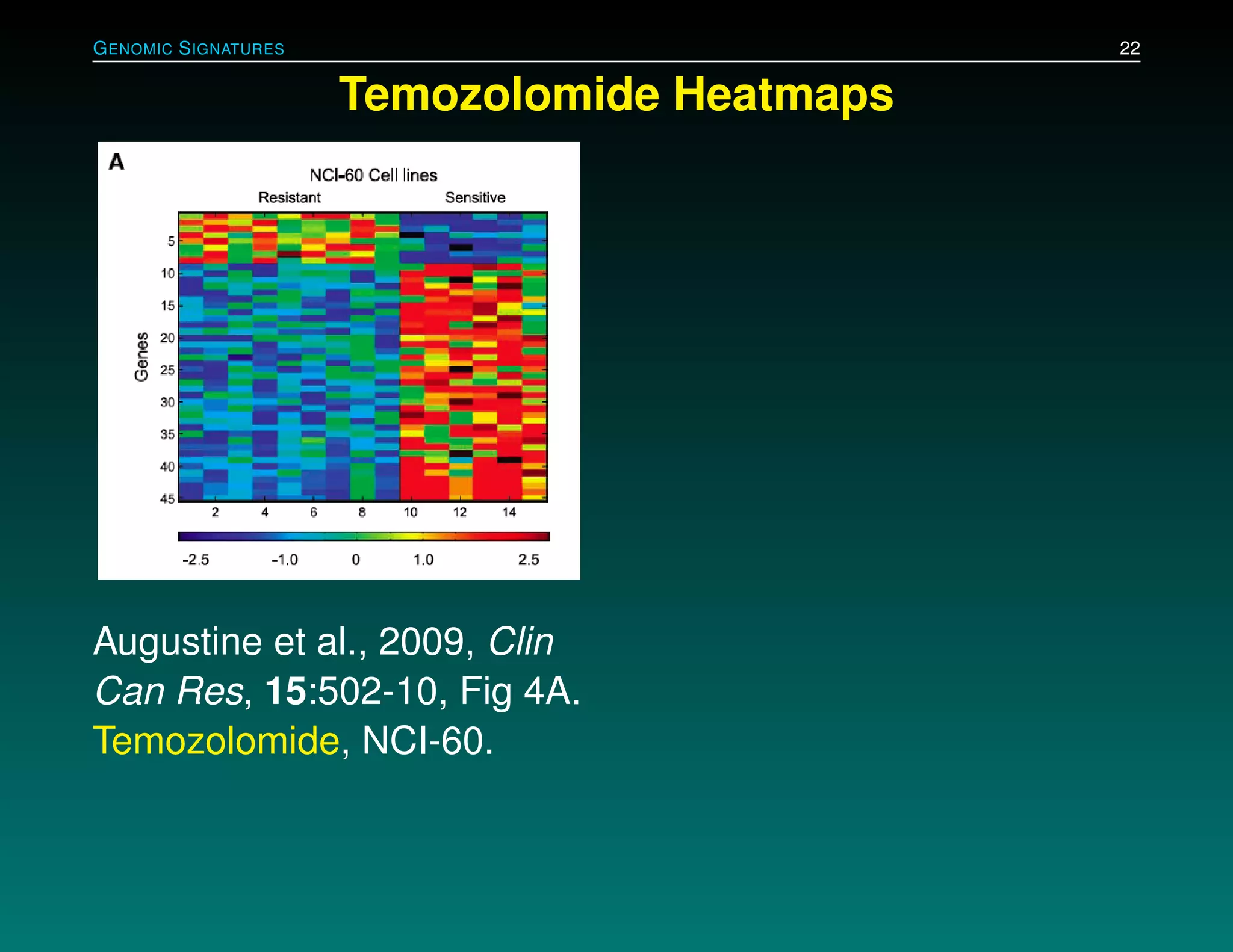 GENOMIC SIGNATURES 22

Temozolomide Heatmaps

A

NCI-60 Cell lines

Resistant Sensitive

Genes

5
10
15
20
25
30
35
40
45

2 4 6 8 10 12 14

-2.5 -1.0 0 1.0 2.5

Augustine et al., 2009, Clin Can Res, 15:502-10, Fig 4A. Temozolomide, NCI-60.